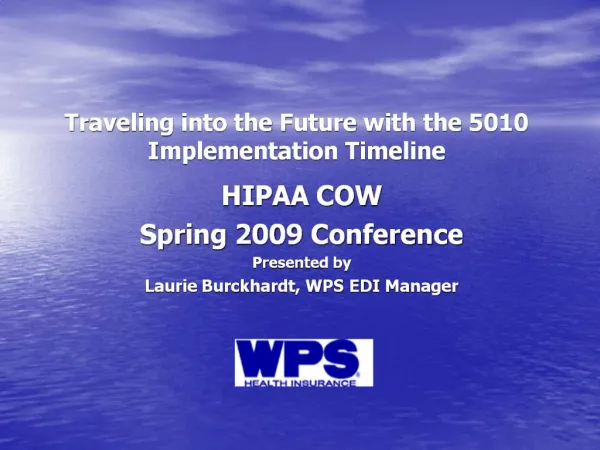 Traveling into the Future with the 5010 Implementation Timeline

HIPAA COW

Spring 2009 Conference

Presented by

Laurie Burckhardt, WPS EDI Manager

WPS
HEALTH INSURANCE